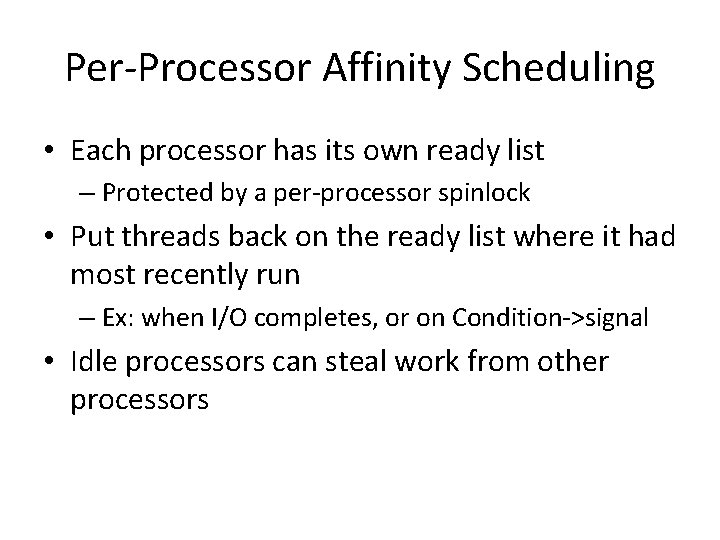 Per-Processor Affinity Scheduling

• Each processor has its own ready list
  – Protected by a per-processor spinlock
• Put threads back on the ready list where it had most recently run
  – Ex: when I/O completes, or on Condition->signal
• Idle processors can steal work from other processors